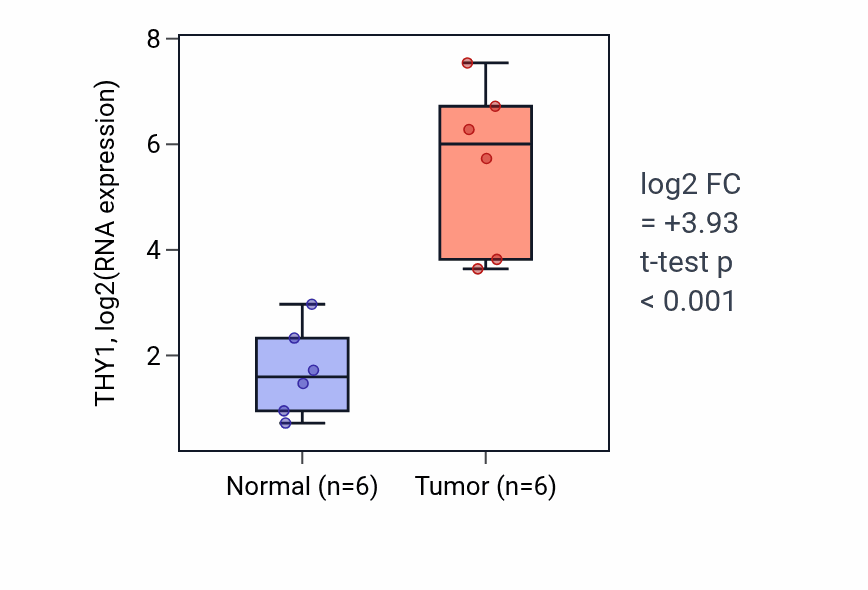 THY1, log2(RNA expression)

8
6
4
2

Normal (n=6)
Tumor (n=6)

log2 FC
= +3.93
t-test p
< 0.001